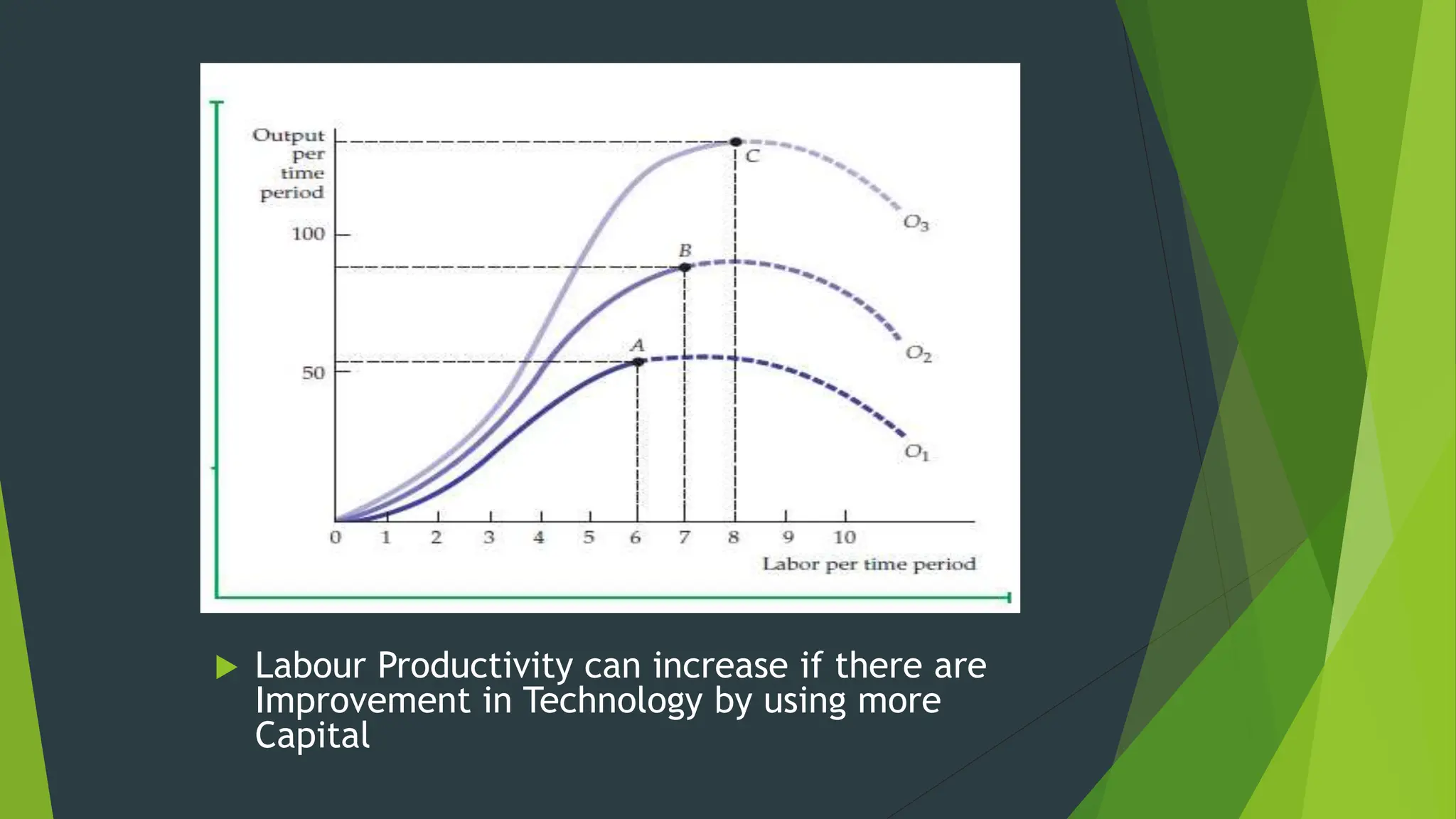 Output per time period

100

50

C

B

A

$O_3$

$O_2$

$O_1$

0 1 2 3 4 5 6 7 8 9 10

Labor per time period

Labour Productivity can increase if there are Improvement in Technology by using more Capital